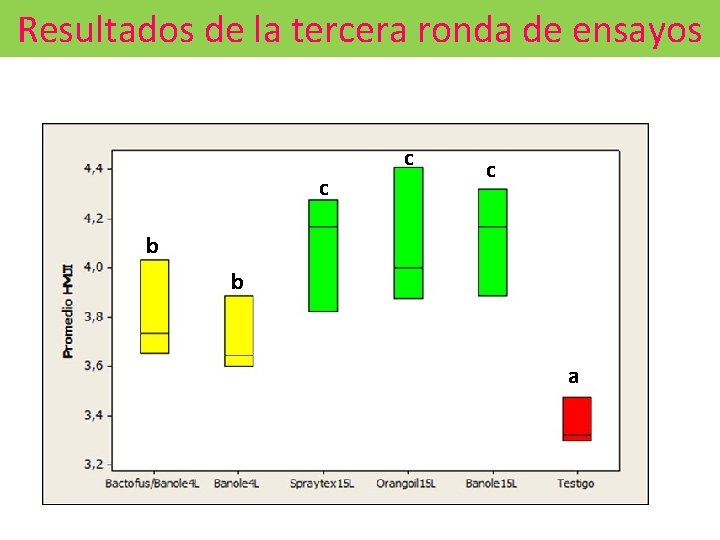 Resultados de la tercera ronda de ensayos

Promedio HMII

4,4
4,2
4,0
3,8
3,6
3,4
3,2

b
b
c
c
c
a

Bactofus/Banole4L
Banole4L
Spraytex15L
Orangoil15L
Banole15L
Testigo